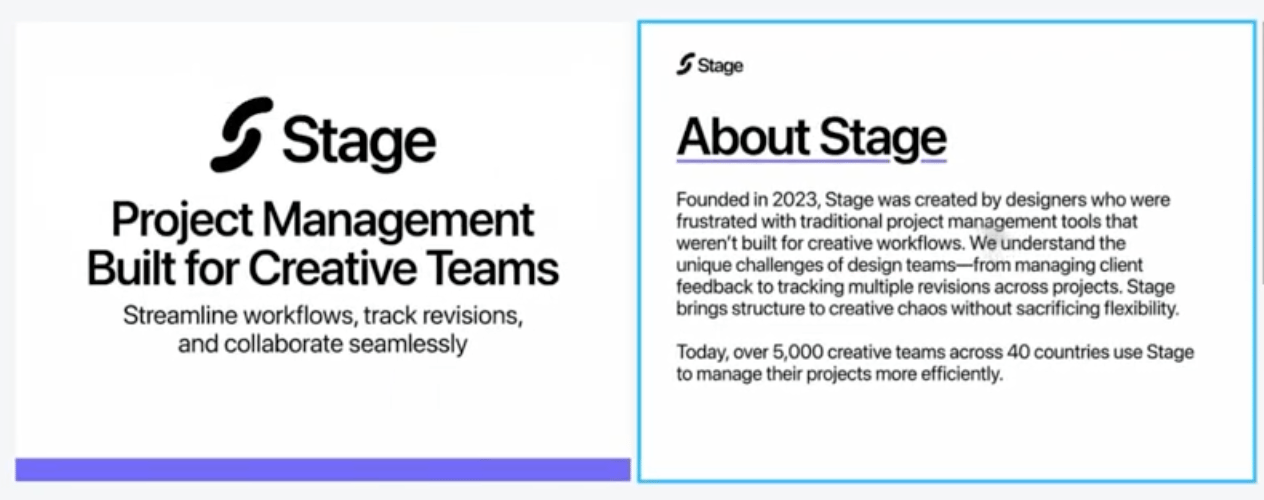 Stage

Project Management Built for Creative Teams

Streamline workflows, track revisions, and collaborate seamlessly

Stage

About Stage

Founded in 2023, Stage was created by designers who were frustrated with traditional project management tools that weren't built for creative workflows. We understand the unique challenges of design teams—from managing client feedback to tracking multiple revisions across projects. Stage brings structure to creative chaos without sacrificing flexibility.

Today, over 5,000 creative teams across 40 countries use Stage to manage their projects more efficiently.